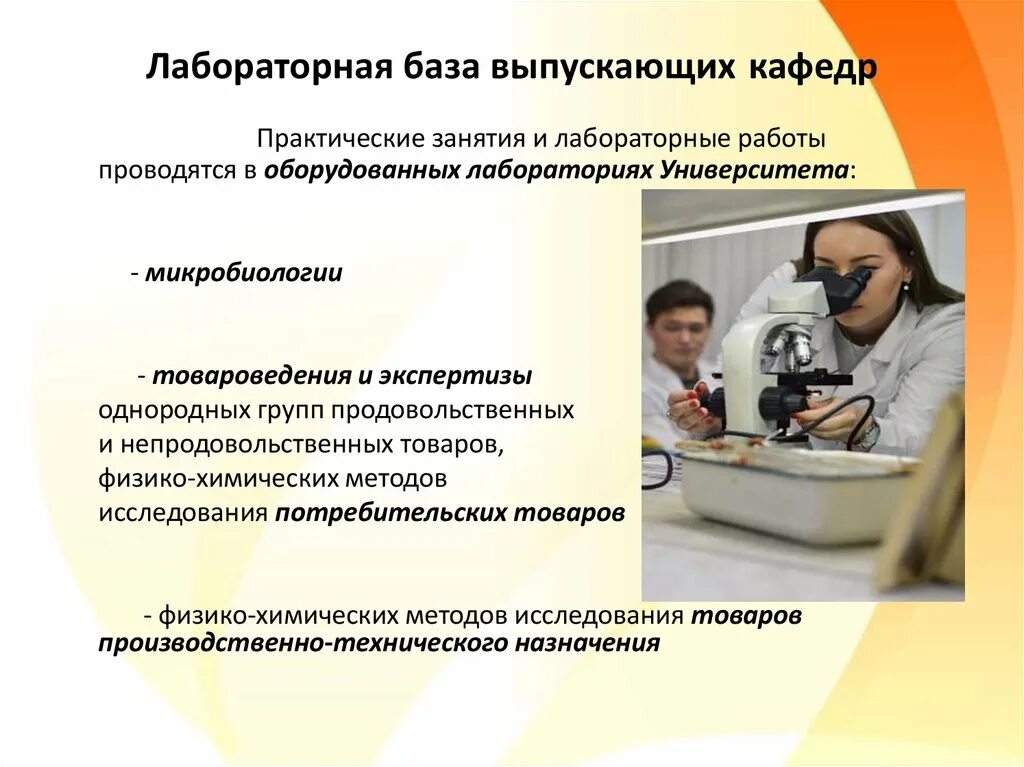 Лабораторная база выпускающих кафедр

Практические занятия и лабораторные работы проводятся в оборудованных лабораториях Университета:

- микробиологии

- товароведения и экспертизы однородных групп продовольственных и непродовольственных товаров, физико-химических методов исследования потребительских товаров

- физико-химических методов исследования товаров производственно-технического назначения